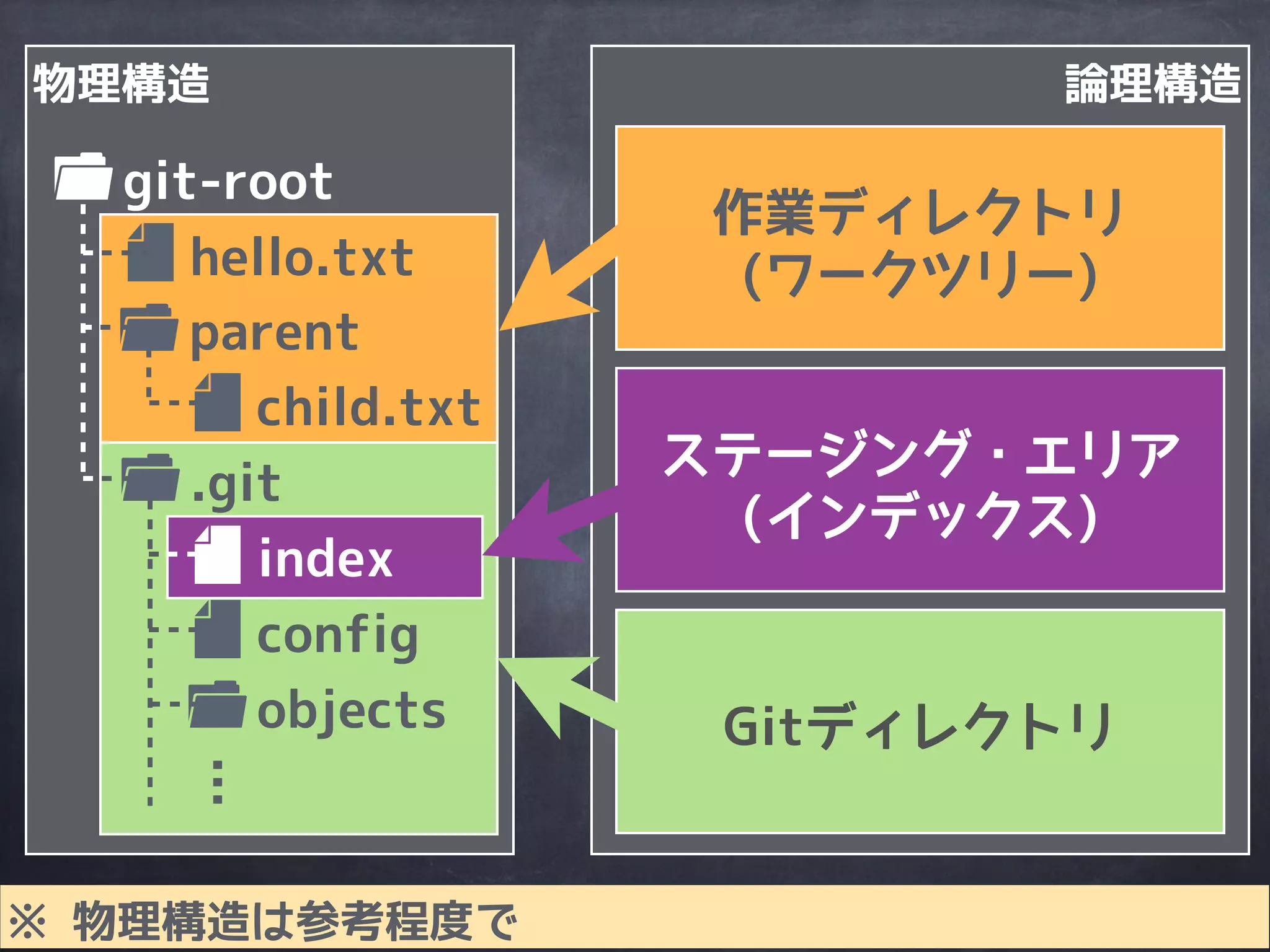 物理構造

git-root
hello.txt
parent
child.txt
.git
index
config
objects
⋮

論理構造

作業ディレクトリ
(ワークツリー)

ステージング・エリア
(インデックス)

Gitディレクトリ

※ 物理構造は参考程度で